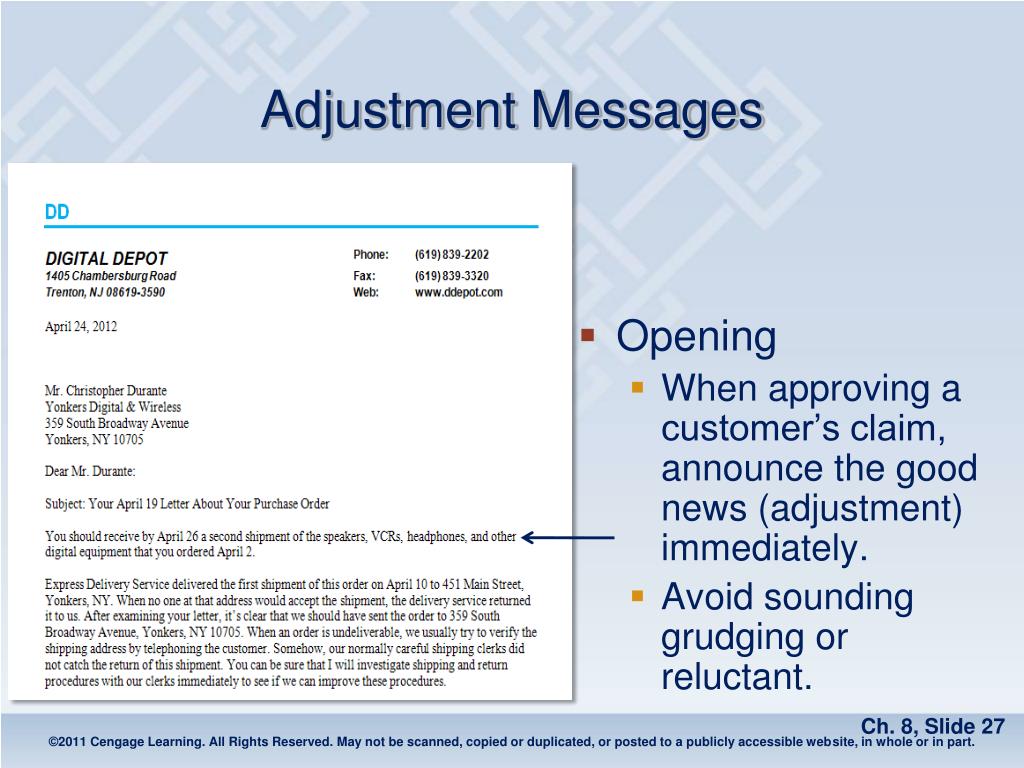 Adjustment Messages

DD

DIGITAL DEPOT
1405 Chambersburg Road
Trenton, NJ 08619-3590

Phone: (619) 839-2202
Fax: (619) 839-3320
Web: www.ddepot.com

April 24, 2012

Mr. Christopher Durante
Yonkers Digital & Wireless
359 South Broadway Avenue
Yonkers, NY 10705

Dear Mr. Durante:

Subject: Your April 19 Letter About Your Purchase Order

You should receive by April 26 a second shipment of the speakers, VCRs, headphones, and other digital equipment that you ordered April 2.

Express Delivery Service delivered the first shipment of this order on April 10 to 451 Main Street, Yonkers, NY. When no one at that address would accept the shipment, the delivery service returned it to us. After examining your letter, it's clear that we should have sent the order to 359 South Broadway Avenue, Yonkers, NY 10705. When an order is undeliverable, we usually try to verify the shipping address by telephoning the customer. Somehow, our normally careful shipping clerks did not catch the return of this shipment. You can be sure that I will investigate shipping and return procedures with our clerks immediately to see if we can improve these procedures.

Opening
When approving a customer's claim, announce the good news (adjustment) immediately.
Avoid sounding grudging or reluctant.

Ch. 8, Slide 27
©2011 Cengage Learning. All Rights Reserved. May not be scanned, copied or duplicated, or posted to a publicly accessible website, in whole or in part.